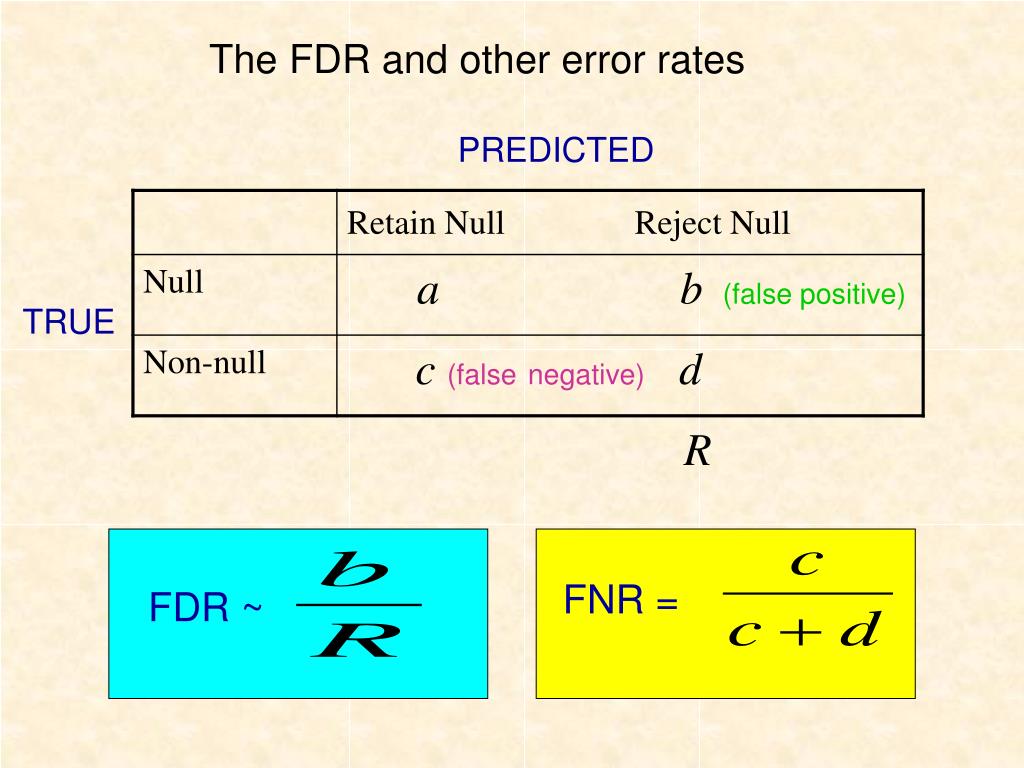 The FDR and other error rates

PREDICTED

TRUE

| | Retain Null | Reject Null |
|---|---|---|
| Null | $a$ | $b$ (false positive) |
| Non-null | $c$ (false negative) | $d$ |

$R$

FDR ~ $\frac{b}{R}$

FNR = $\frac{c}{c+d}$